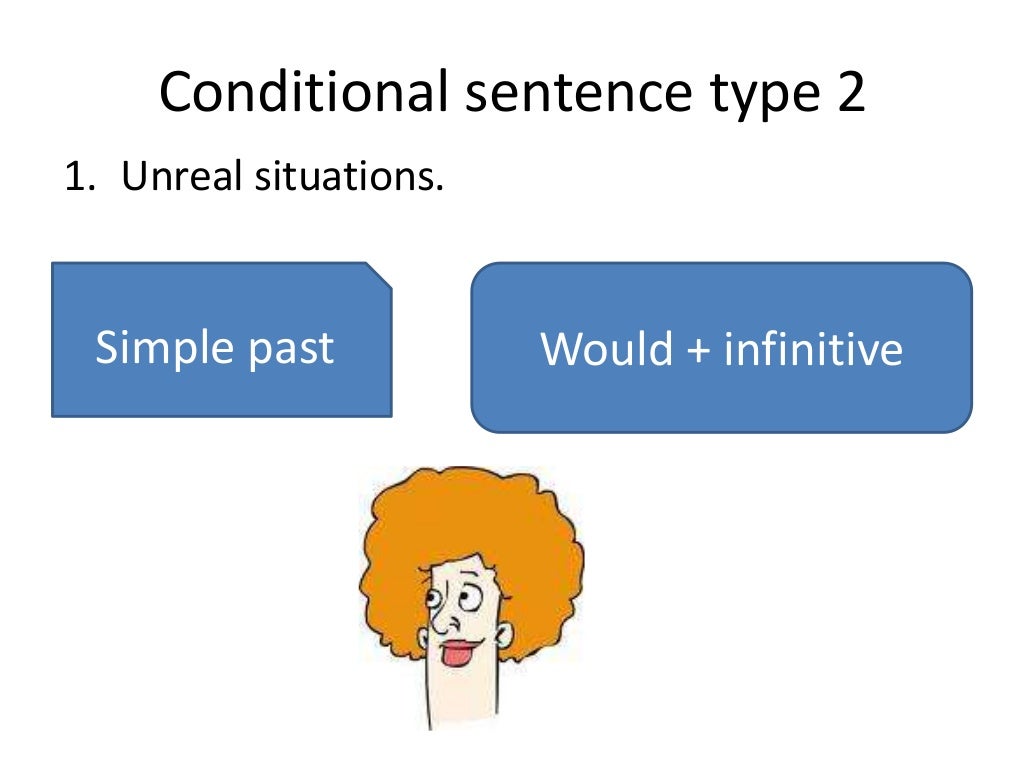 Conditional sentence type 2

1. Unreal situations.

Simple past

Would + infinitive